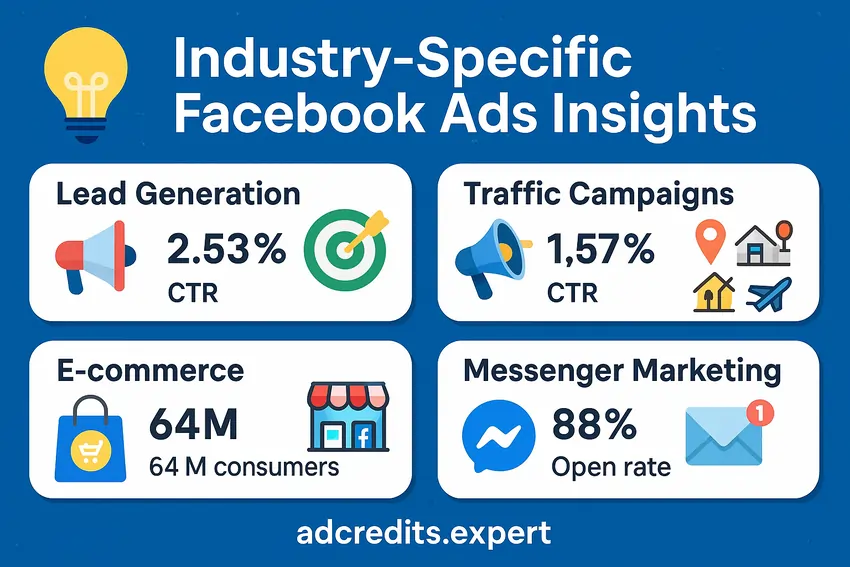 Industry-Specific Facebook Ads Insights

Lead Generation

2.53%
CTR

Traffic Campaigns

1,57%
CTR

E-commerce

64M
64 M consumers

Messenger Marketing

88%
Open rate

1

adcredits.expert